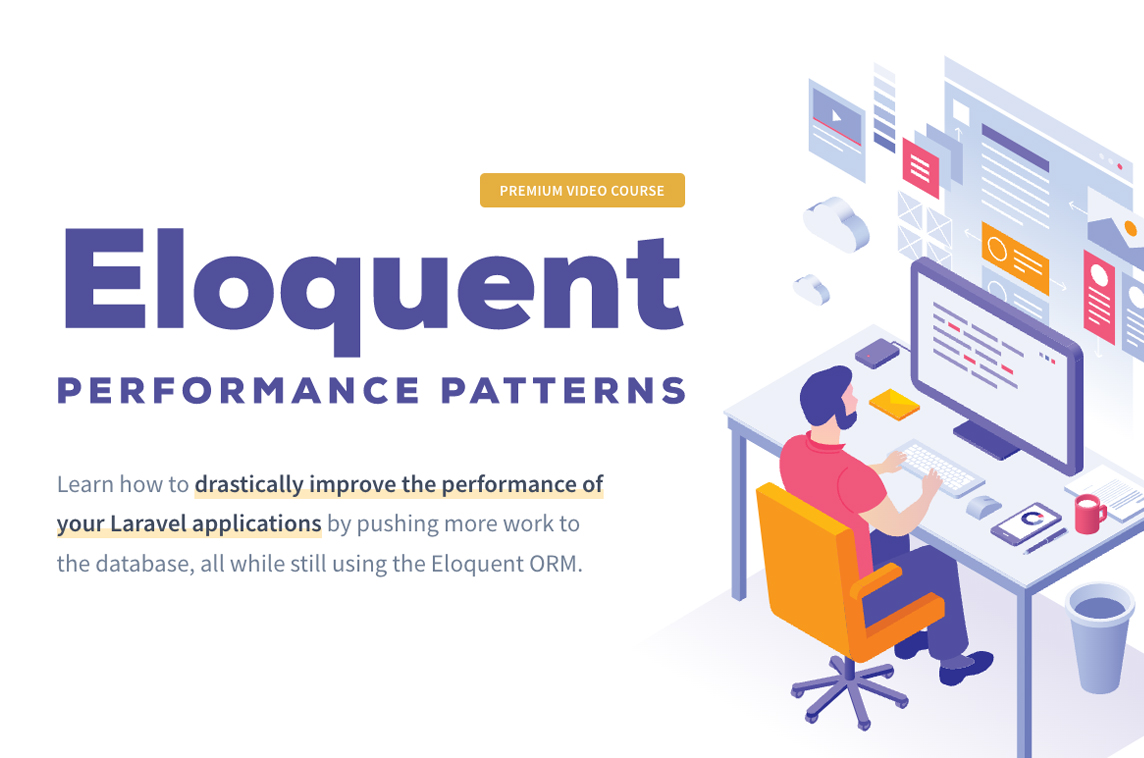 PREMIUM VIDEO COURSE

Eloquent

PERFORMANCE PATTERNS

Learn how to drastically improve the performance of your Laravel applications by pushing more work to the database, all while still using the Eloquent ORM.